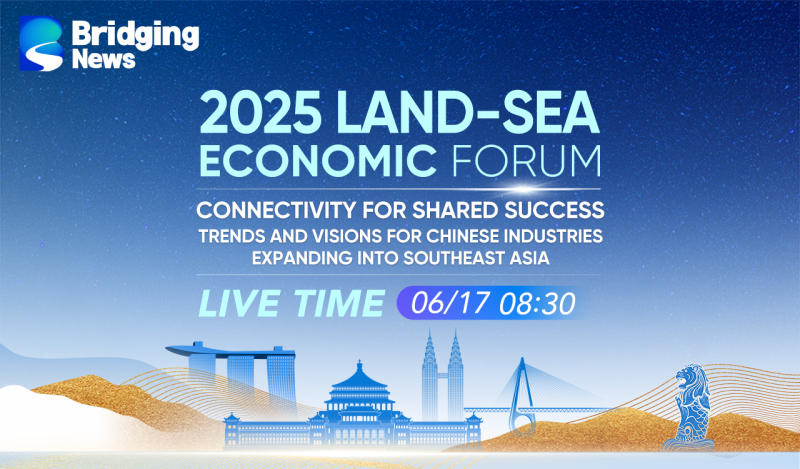 Bridging News

2025 LAND-SEA ECONOMIC FORUM

CONNECTIVITY FOR SHARED SUCCESS

TRENDS AND VISIONS FOR CHINESE INDUSTRIES EXPANDING INTO SOUTHEAST ASIA

LIVE TIME 06/17 08:30